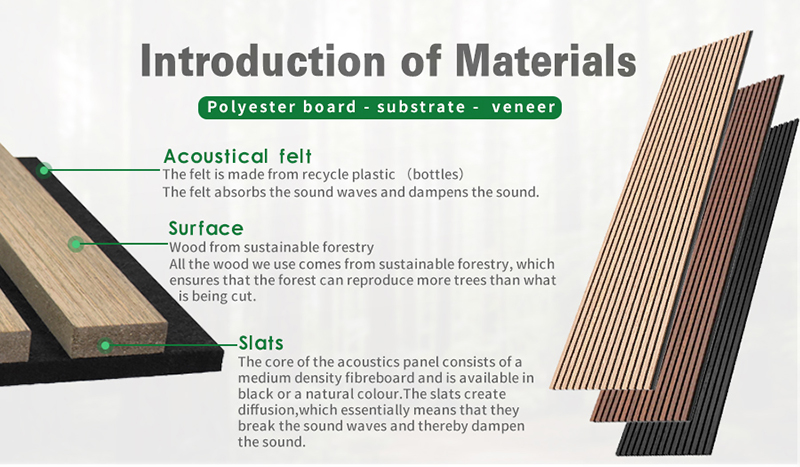 Introduction of Materials

Polyester board - substrate - veneer

Acoustical felt
The felt is made from recycle plastic （bottles）
The felt absorbs the sound waves and dampens the sound.

Surface
Wood from sustainable forestry
All the wood we use comes from sustainable forestry, which ensures that the forest can reproduce more trees than what is being cut.

Slats
The core of the acoustics panel consists of a medium density fibreboard and is available in black or a natural colour.The slats create diffusion,which essentially means that they break the sound waves and thereby dampen the sound.